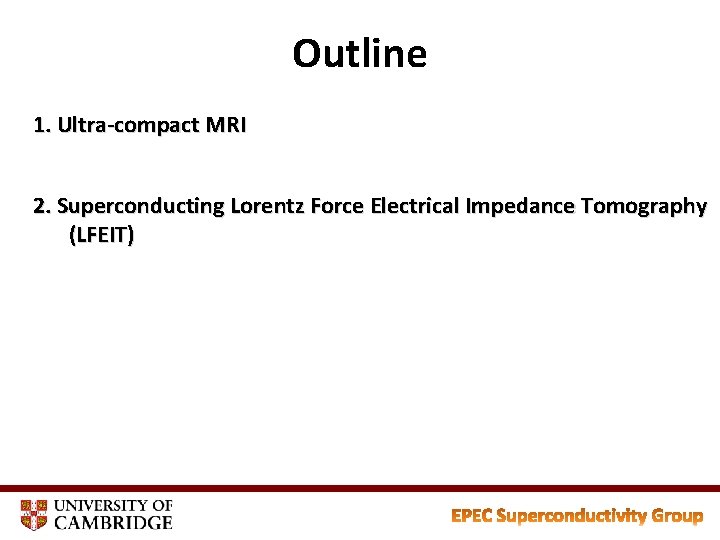 Outline

1. Ultra-compact MRI

2. Superconducting Lorentz Force Electrical Impedance Tomography (LFEIT)

UNIVERSITY OF CAMBRIDGE

EPEC Superconductivity Group